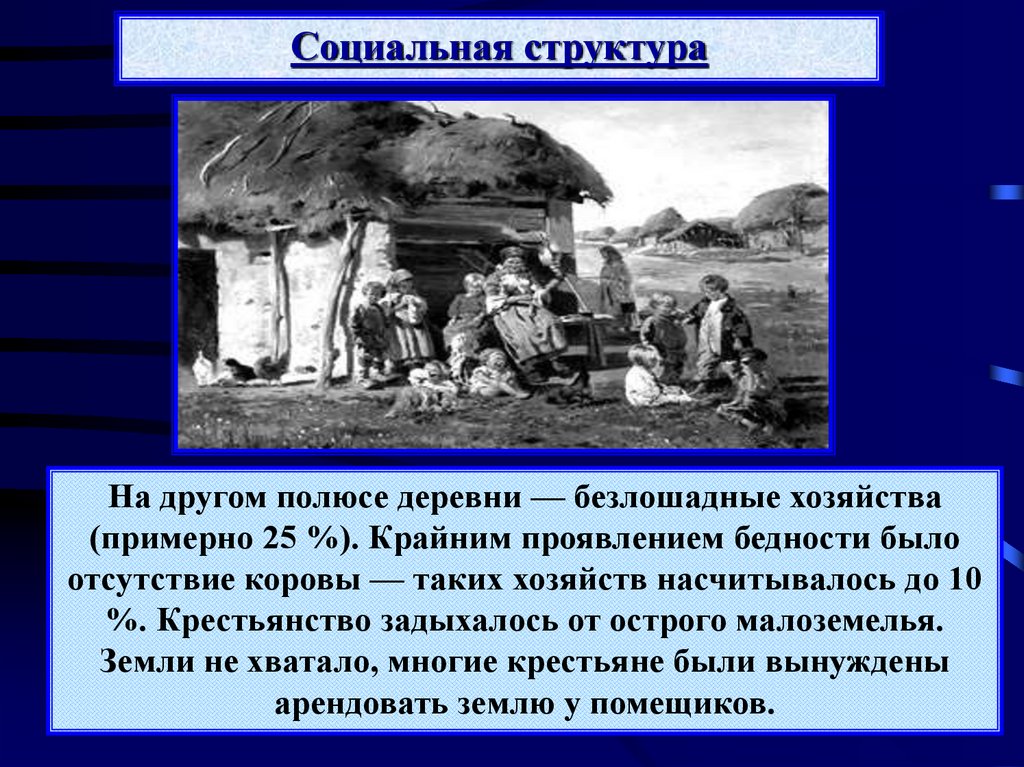 Социальная структура

На другом полюсе деревни — безлошадные хозяйства (примерно 25 %). Крайним проявлением бедности было отсутствие коровы — таких хозяйств насчитывалось до 10 %. Крестьянство задыхалось от острого малоземелья. Земли не хватало, многие крестьяне были вынуждены арендовать землю у помещиков.